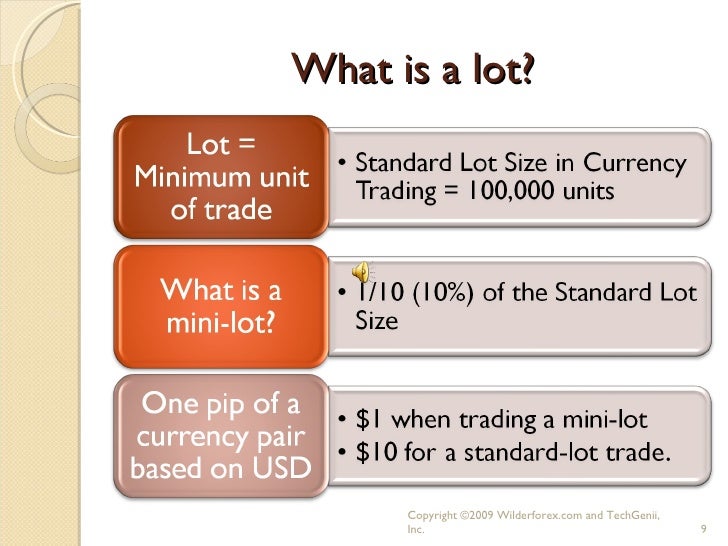 What is a lot?

Lot = Minimum unit of trade

• Standard Lot Size in Currency Trading = 100,000 units

What is a mini-lot?

• 1/10 (10%) of the Standard Lot Size

One pip of a currency pair based on USD

• \$1 when trading a mini-lot
• \$10 for a standard-lot trade.

Copyright ©2009 Wilderforex.com and TechGenii, Inc.

9